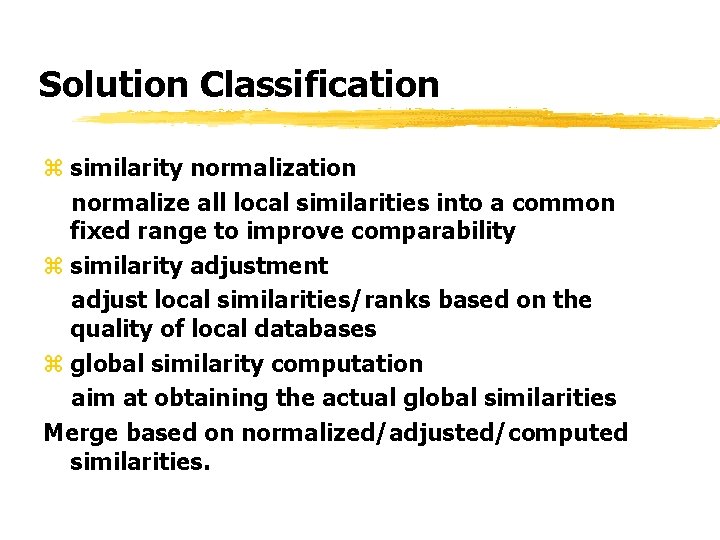 Solution Classification

⌘ similarity normalization

normalize all local similarities into a common fixed range to improve comparability

⌘ similarity adjustment

adjust local similarities/ranks based on the quality of local databases

⌘ global similarity computation

aim at obtaining the actual global similarities

Merge based on normalized/adjusted/computed similarities.